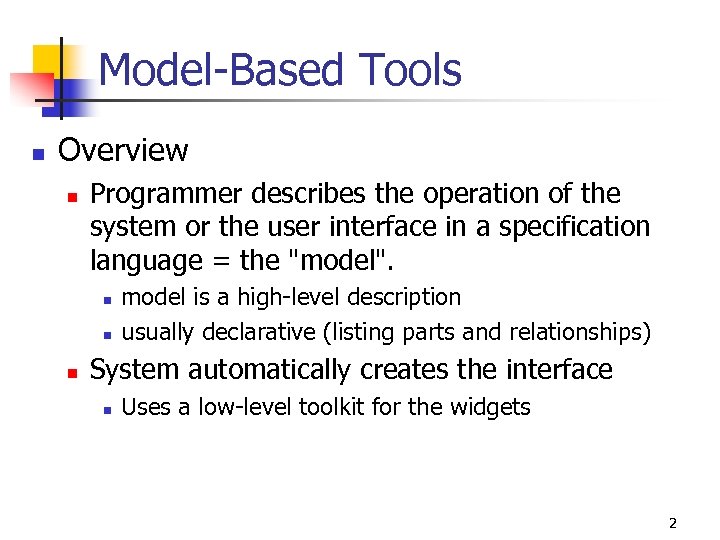 Model-Based Tools

- Overview
  - Programmer describes the operation of the system or the user interface in a specification language = the "model".
    - model is a high-level description
    - usually declarative (listing parts and relationships)
  - System automatically creates the interface
    - Uses a low-level toolkit for the widgets

2